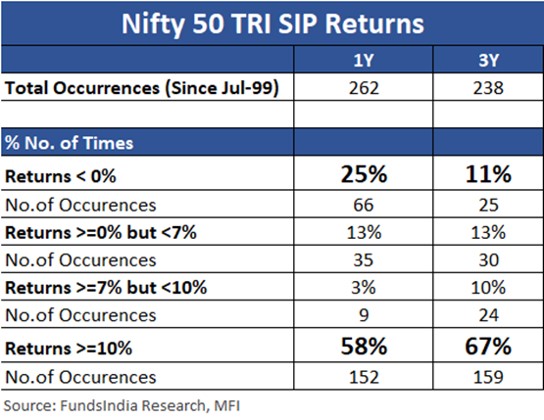 Nifty 50 TRI SIP Returns

| | 1Y | 3Y |
|---|---|---|
| Total Occurrences (Since Jul-99) | 262 | 238 |
| | | |
| % No. of Times | | |
| Returns < 0% | 25% | 11% |
| No.of Occurences | 66 | 25 |
| Returns >=0% but <7% | 13% | 13% |
| No.of Occurences | 35 | 30 |
| Returns >=7% but <10% | 3% | 10% |
| No.of Occurences | 9 | 24 |
| Returns >=10% | 58% | 67% |
| No.of Occurences | 152 | 159 |

Source: FundsIndia Research, MFI